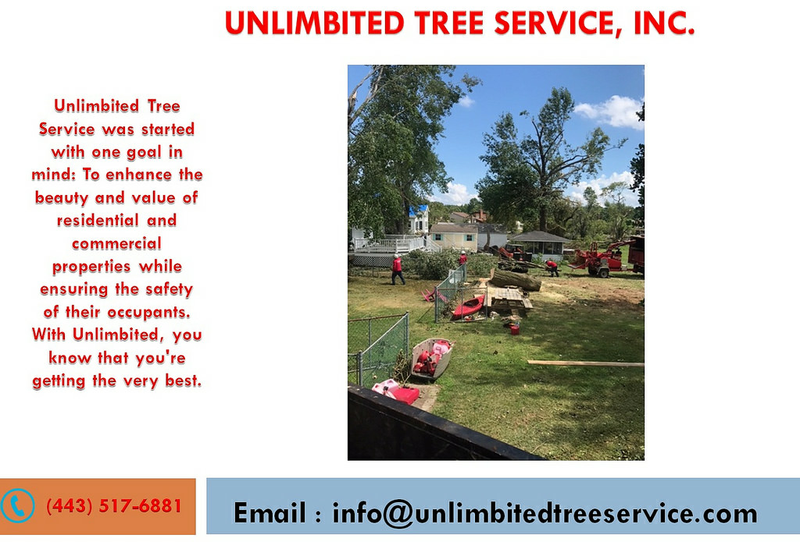 UNLIMBITED TREE SERVICE, INC.

Unlimbited Tree Service was started with one goal in mind: To enhance the beauty and value of residential and commercial properties while ensuring the safety of their occupants. With Unlimbited, you know that you're getting the very best.

(443) 517-6881

Email : info@unlimbitedtreeservice.com